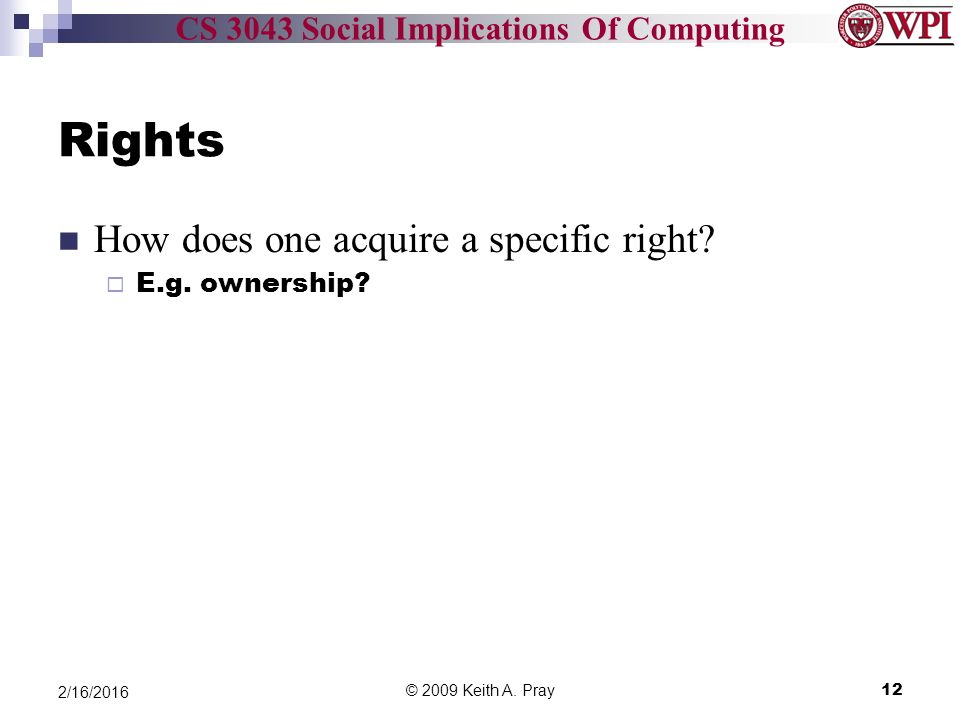 CS 3043 Social Implications Of Computing

WPI

Rights

How does one acquire a specific right?

E.g. ownership?

2/16/2016

© 2009 Keith A. Pray

12